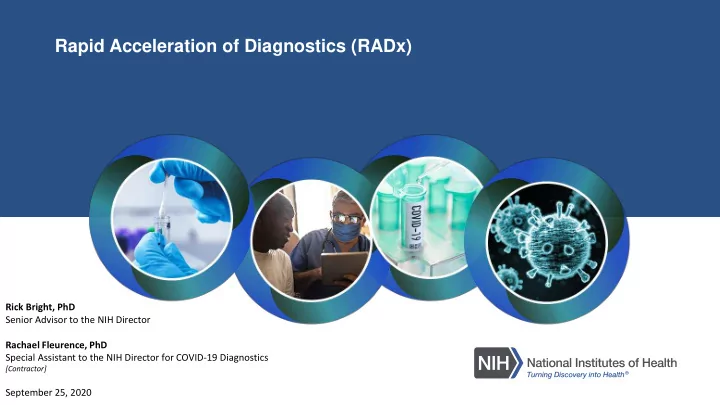 Rapid Acceleration of Diagnostics (RADx)

COVID-19

Rick Bright, PhD
Senior Advisor to the NIH Director

Rachael Fleurence, PhD
Special Assistant to the NIH Director for COVID-19 Diagnostics
(Contractor)

September 25, 2020

NIH National Institutes of Health
Turning Discovery Into Health®